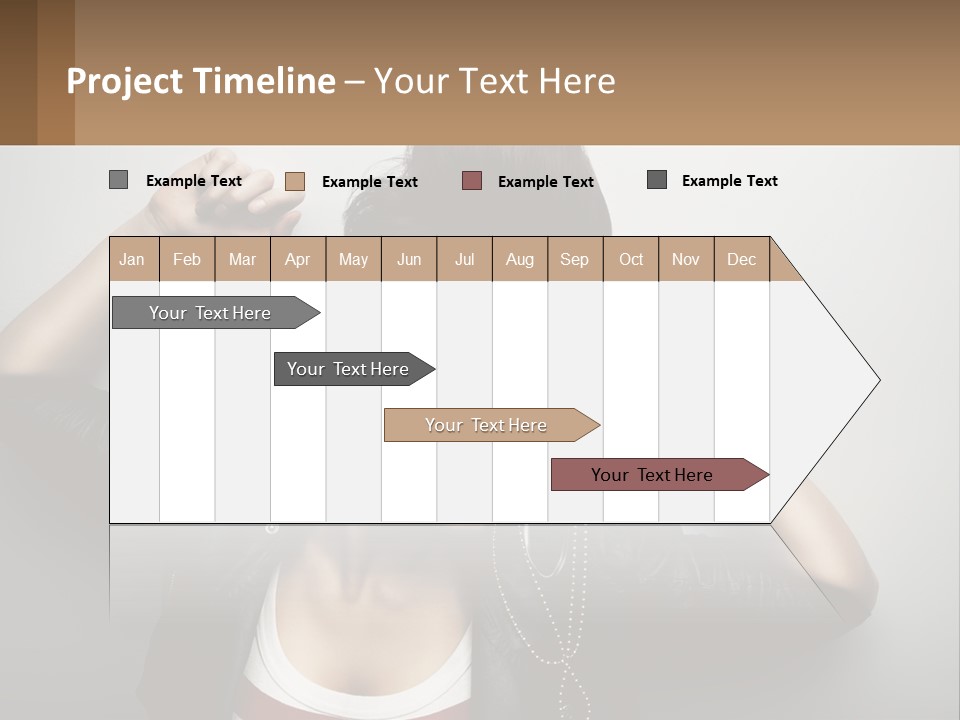 Project Timeline – Your Text Here

Example Text
Example Text
Example Text
Example Text

| Jan | Feb | Mar | Apr | May | Jun | Jul | Aug | Sep | Oct | Nov | Dec |
|---|---|---|---|---|---|---|---|---|---|---|---|

Your Text Here

Your Text Here

Your Text Here

Your Text Here